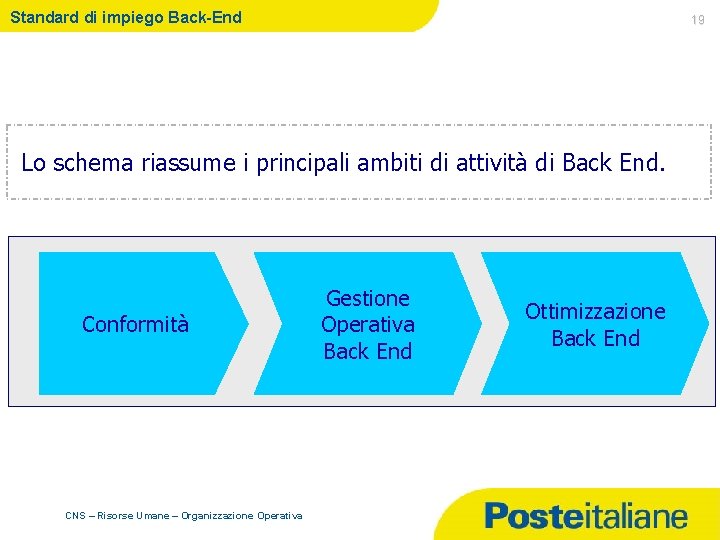 Standard di impiego Back-End

19

Lo schema riassume i principali ambiti di attività di Back End.

Conformità

Gestione Operativa Back End

Ottimizzazione Back End

CNS – Risorse Umane – Organizzazione Operativa

Posteitaliane